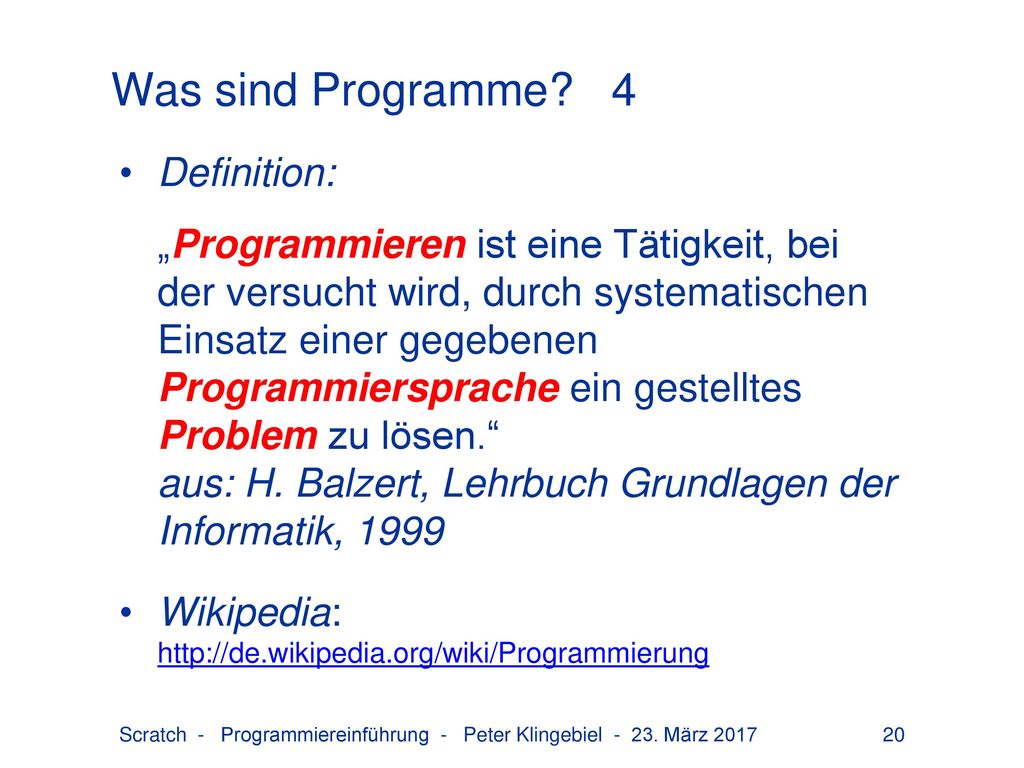 Was sind Programme? 4

• Definition:

„Programmieren ist eine Tätigkeit, bei der versucht wird, durch systematischen Einsatz einer gegebenen Programmiersprache ein gestelltes Problem zu lösen.“
aus: H. Balzert, Lehrbuch Grundlagen der Informatik, 1999

• Wikipedia:
http://de.wikipedia.org/wiki/Programmierung

Scratch - Programmiereinführung - Peter Klingebiel - 23. März 2017 20